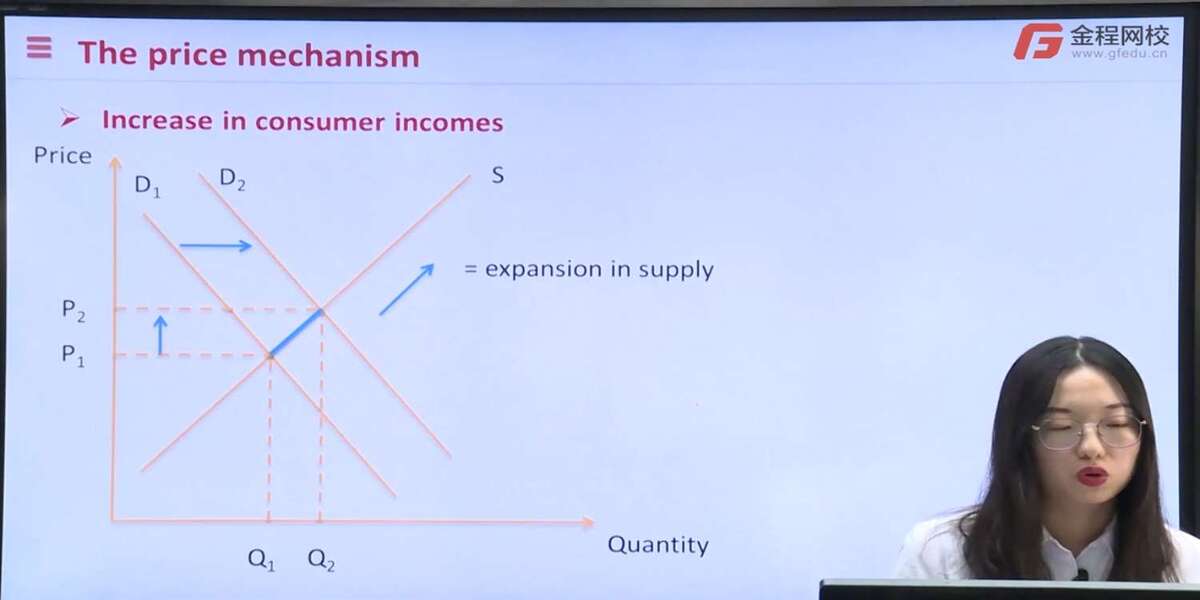 The price mechanism

金程网校
www.gfedu.cn

➢ Increase in consumer incomes

Price

$D_1$ $D_2$ S

= expansion in supply

$P_2$
$P_1$

$Q_1$ $Q_2$

Quantity